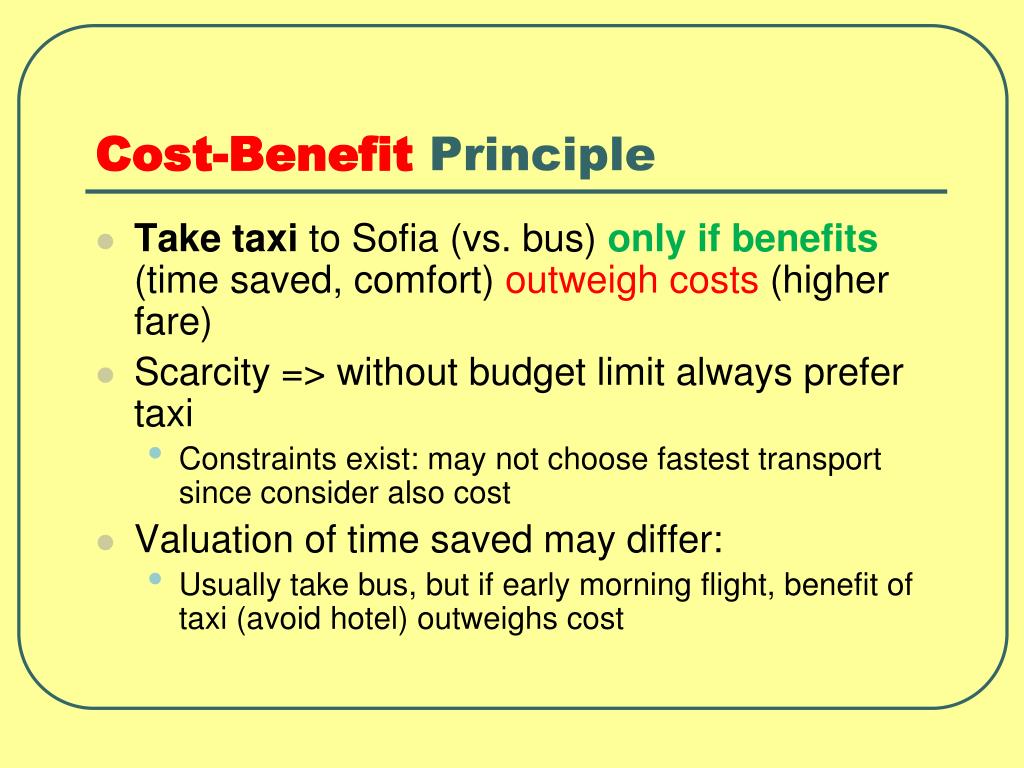 Cost-Benefit Principle

- Take taxi to Sofia (vs. bus) only if benefits (time saved, comfort) outweigh costs (higher fare)
- Scarcity => without budget limit always prefer taxi
  - Constraints exist: may not choose fastest transport since consider also cost
- Valuation of time saved may differ:
  - Usually take bus, but if early morning flight, benefit of taxi (avoid hotel) outweighs cost